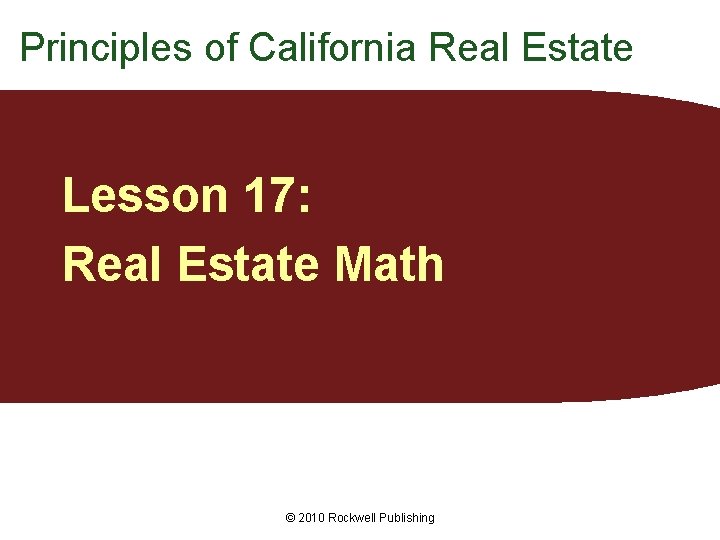 Principles of California Real Estate

Lesson 17:
Real Estate Math

© 2010 Rockwell Publishing